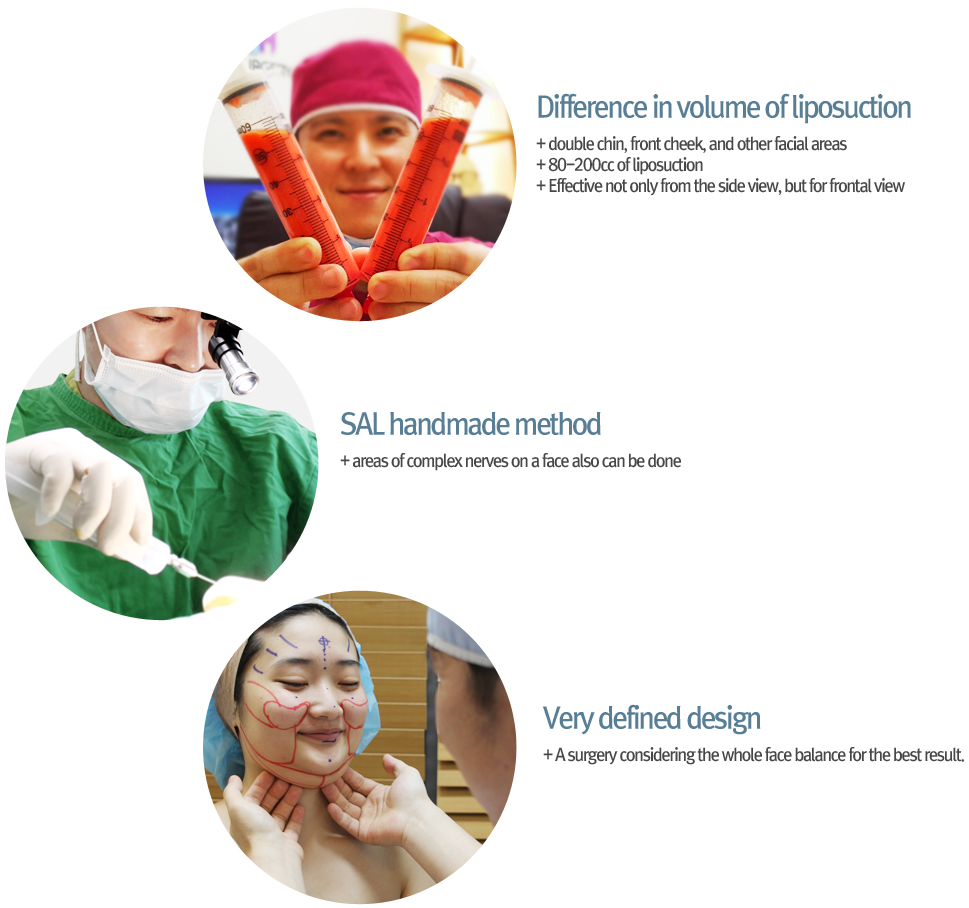 Difference in volume of liposuction
+ double chin, front cheek, and other facial areas
+ 80~200cc of liposuction
+ Effective not only from the side view, but for frontal view

SAL handmade method
+ areas of complex nerves on a face also can be done

Very defined design
+ A surgery considering the whole face balance for the best result.